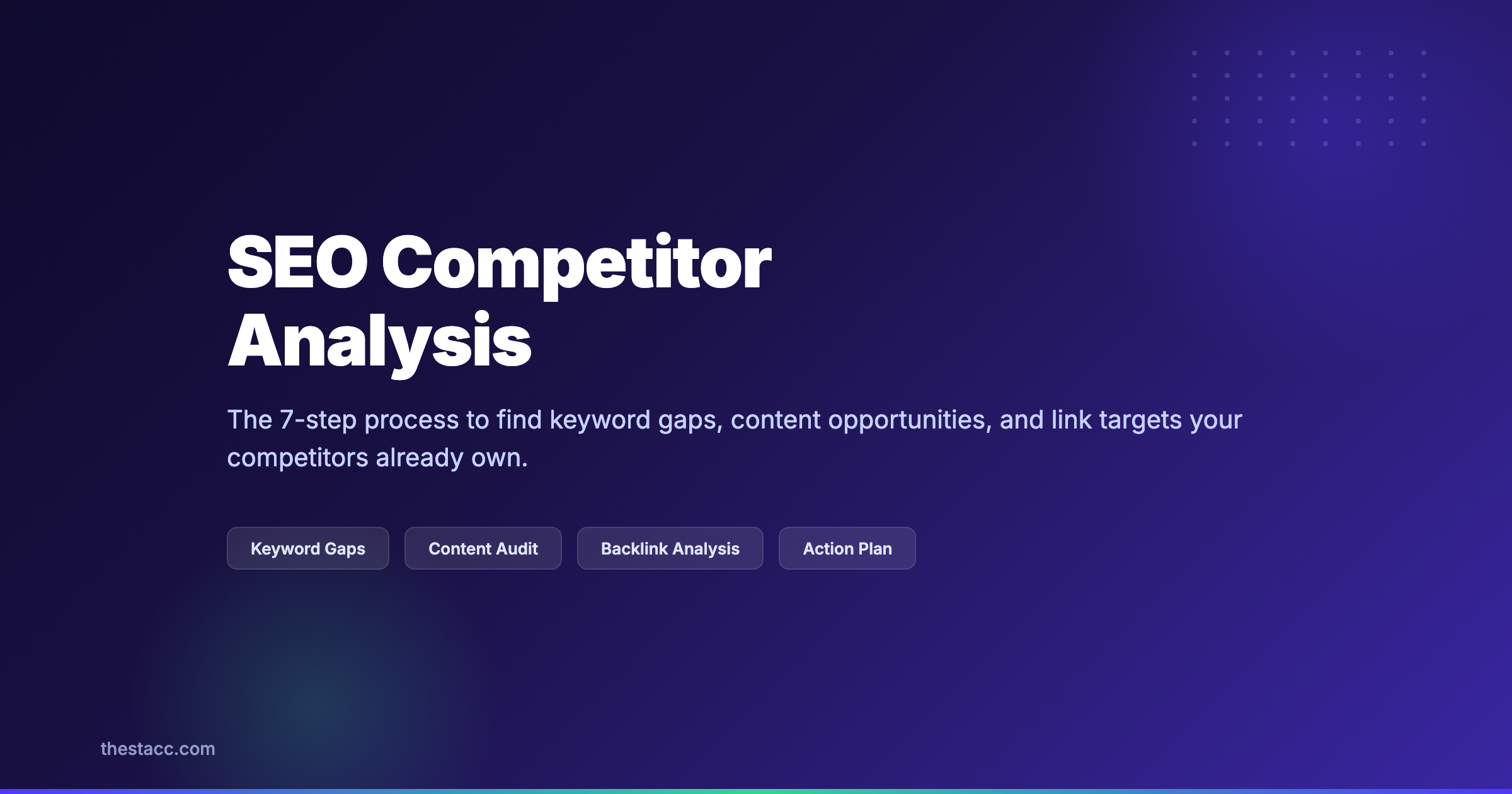 SEO Competitor Analysis

The 7-step process to find keyword gaps, content opportunities, and link targets your competitors already own.

Keyword Gaps

Content Audit

Backlink Analysis

Action Plan

thestacc.com